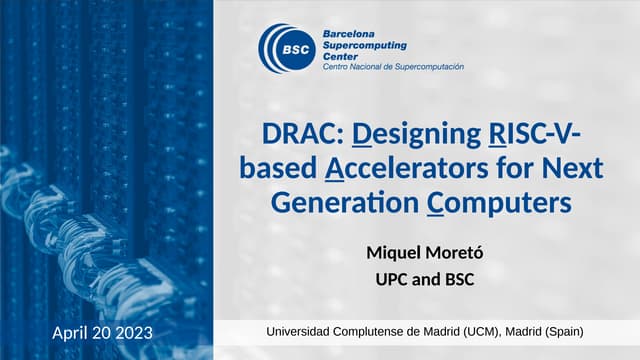 BSC Barcelona Supercomputing Center
Centro Nacional de Supercomputación

DRAC: Designing RISC-V-based Accelerators for Next Generation Computers

Miquel Moretó
UPC and BSC

April 20 2023

Universidad Complutense de Madrid (UCM), Madrid (Spain)